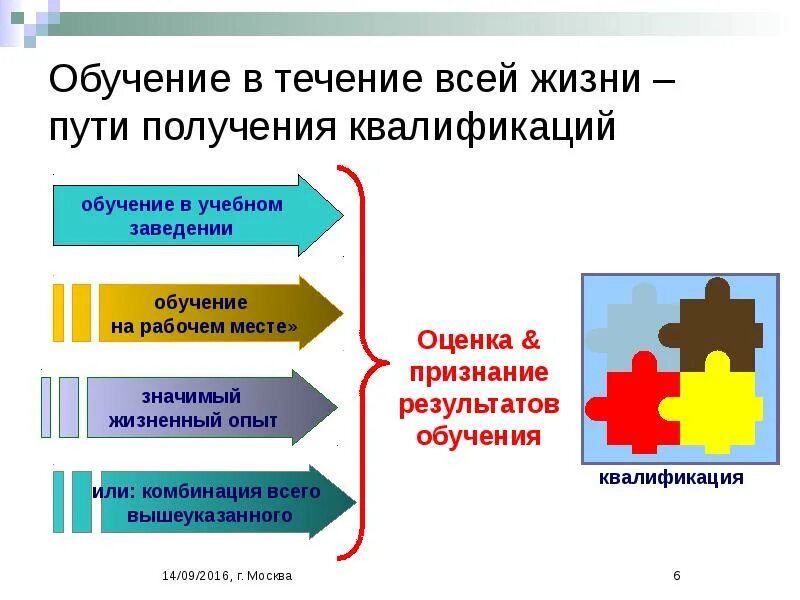 Обучение в течение всей жизни – пути получения квалификаций

обучение в учебном заведении

обучение на рабочем месте»

значимый жизненный опыт

или: комбинация всего вышеуказанного

Оценка & признание результатов обучения

квалификация

14/09/2016, г. Москва

6